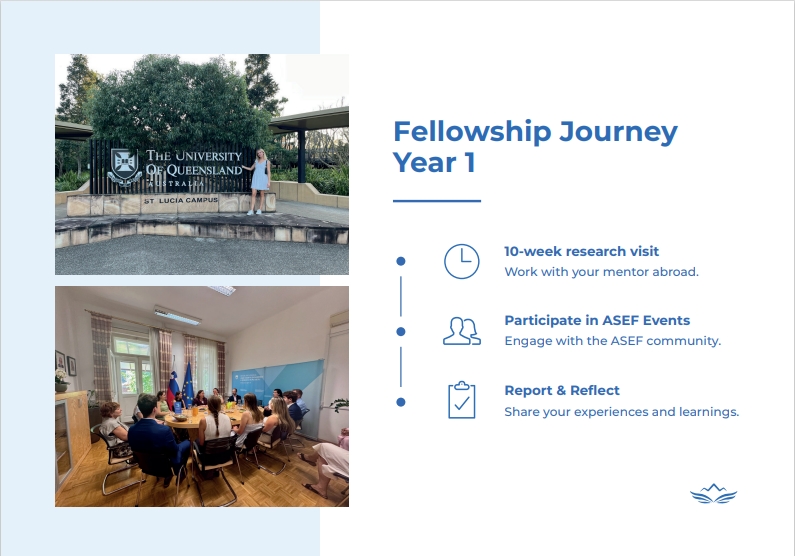 THE UNIVERSITY OF QUEENSLAND AUSTRALIA

ST. LUCIA CAMPUS

Fellowship Journey Year 1

10-week research visit
Work with your mentor abroad.

Participate in ASEF Events
Engage with the ASEF community.

Report & Reflect
Share your experiences and learnings.